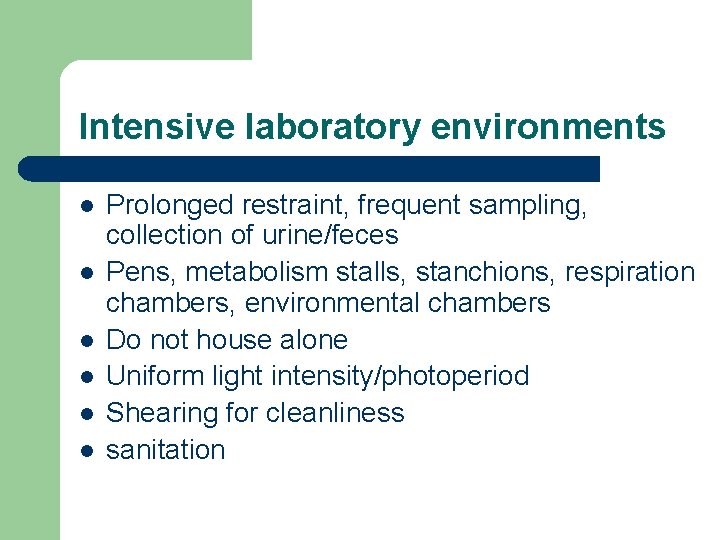 Intensive laboratory environments

- Prolonged restraint, frequent sampling, collection of urine/feces
- Pens, metabolism stalls, stanchions, respiration chambers, environmental chambers
- Do not house alone
- Uniform light intensity/photoperiod
- Shearing for cleanliness
- sanitation